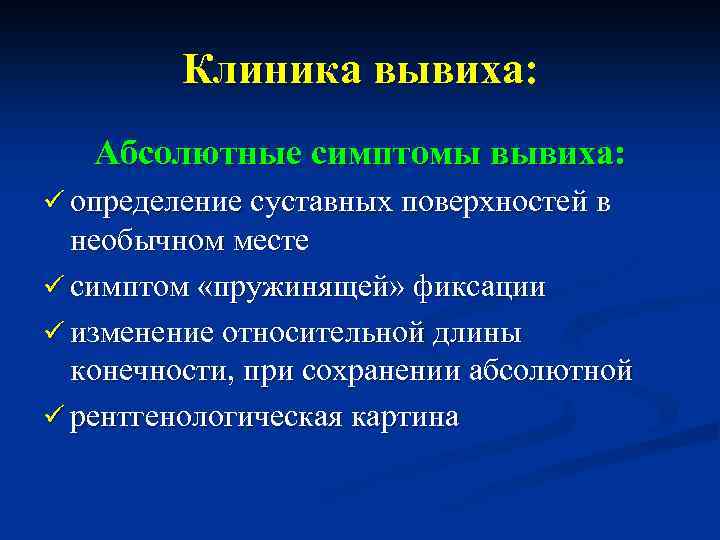 Клиника вывиха:

Абсолютные симптомы вывиха:

✓ определение суставных поверхностей в необычном месте

✓ симптом «пружинящей» фиксации

✓ изменение относительной длины конечности, при сохранении абсолютной

✓ рентгенологическая картина